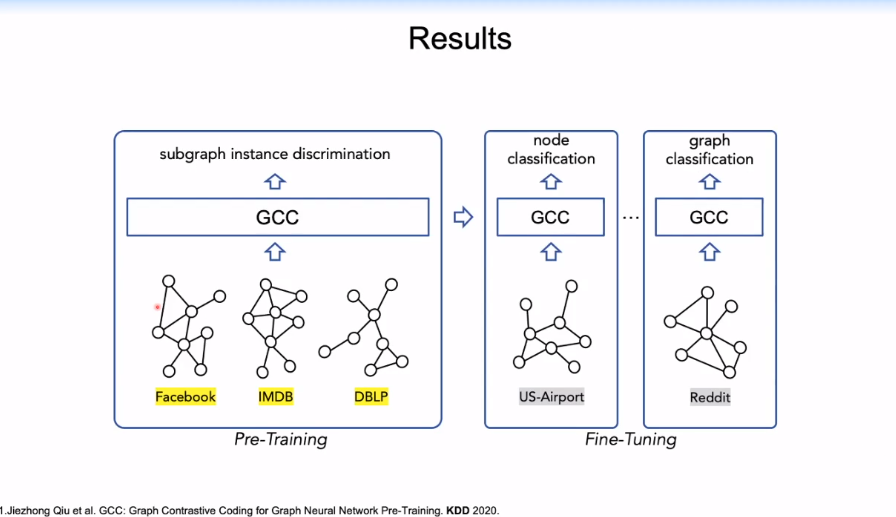 Results

subgraph instance discrimination

GCC

Facebook IMDB DBLP

Pre-Training

node classification

GCC

US-Airport

...

graph classification

GCC

Reddit

Fine-Tuning

1.Jiezhong Qiu et al. GCC: Graph Contrastive Coding for Graph Neural Network Pre-Training. KDD 2020.